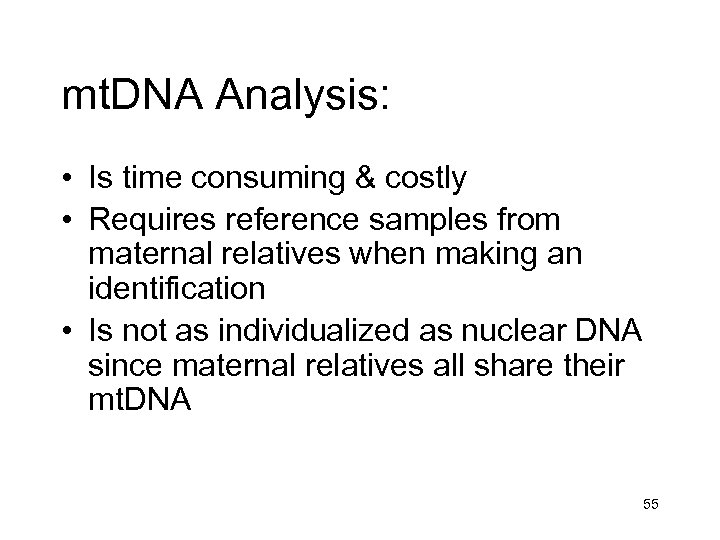 mtDNA Analysis:

• Is time consuming & costly
• Requires reference samples from maternal relatives when making an identification
• Is not as individualized as nuclear DNA since maternal relatives all share their mtDNA

55